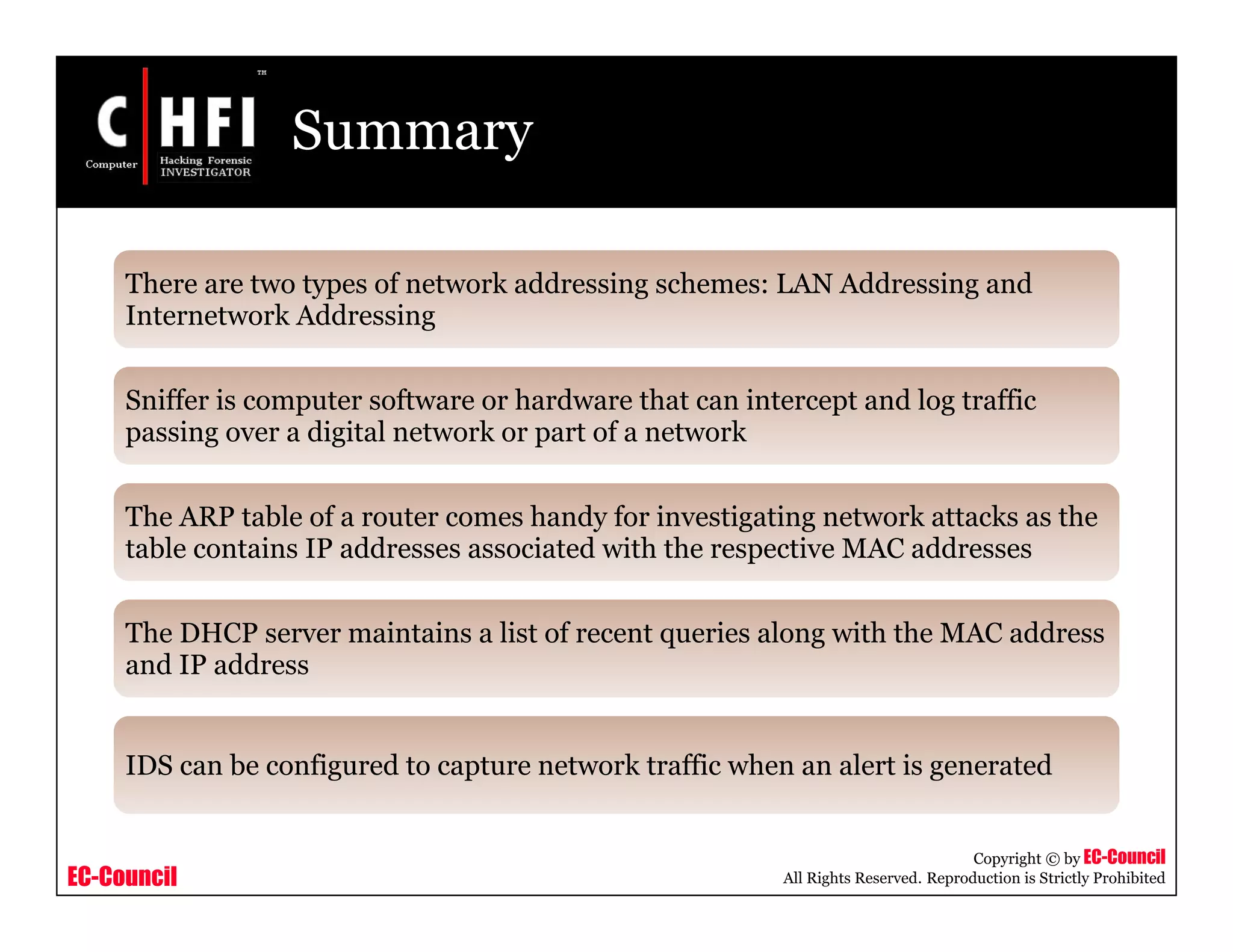 C HFI™
Computer Hacking Forensic INVESTIGATOR

Summary

There are two types of network addressing schemes: LAN Addressing and Internetwork Addressing

Sniffer is computer software or hardware that can intercept and log traffic passing over a digital network or part of a network

The ARP table of a router comes handy for investigating network attacks as the table contains IP addresses associated with the respective MAC addresses

The DHCP server maintains a list of recent queries along with the MAC address and IP address

IDS can be configured to capture network traffic when an alert is generated

EC-Council

Copyright © by EC-Council
All Rights Reserved. Reproduction is Strictly Prohibited